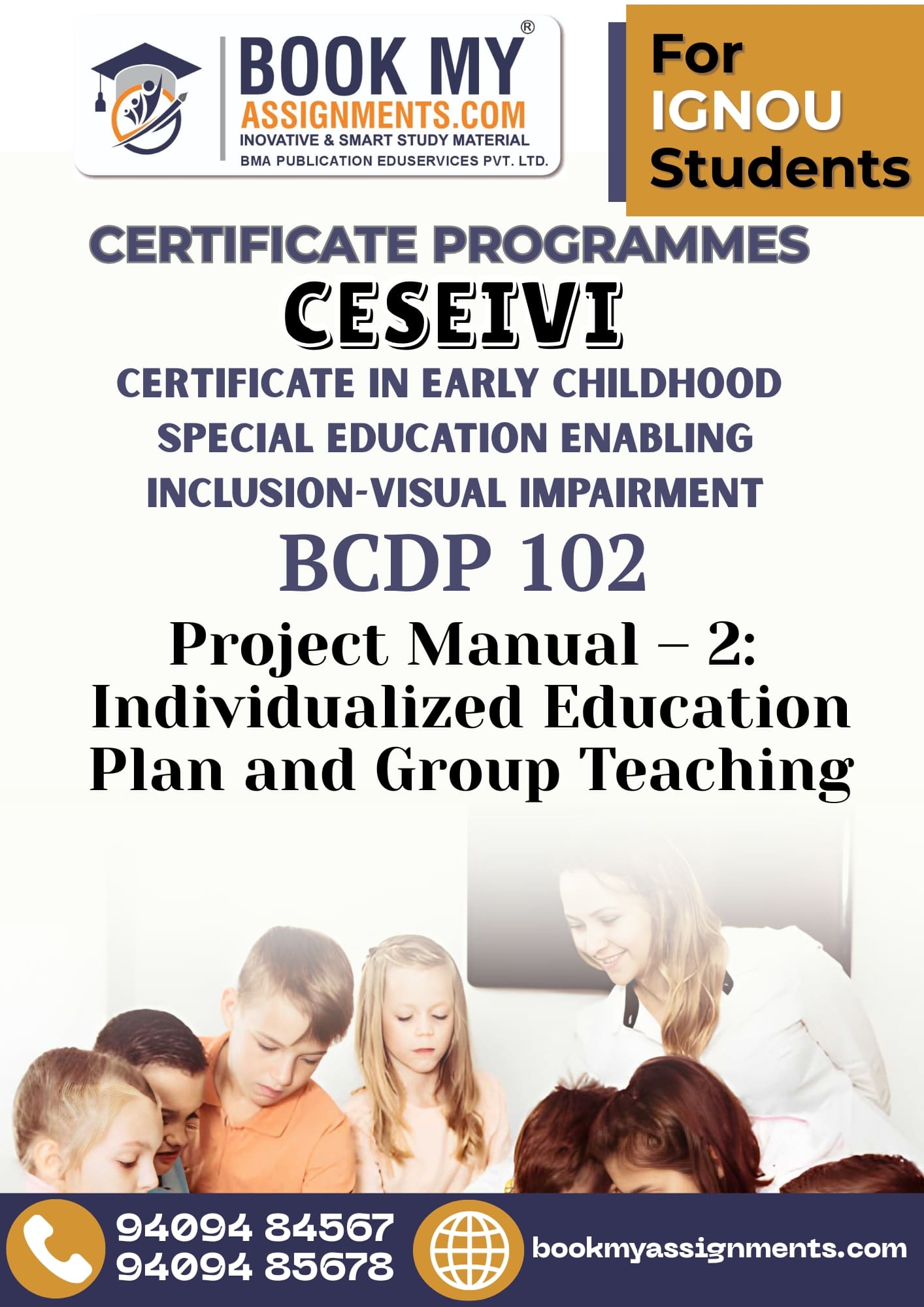 BOOK MY®
ASSIGNMENTS.COM
INOVATIVE & SMART STUDY MATERIAL
BMA PUBLICATION EDUSERVICES PVT. LTD.

For IGNOU Students

CERTIFICATE PROGRAMMES

CESEIVI

CERTIFICATE IN EARLY CHILDHOOD SPECIAL EDUCATION ENABLING INCLUSION-VISUAL IMPAIRMENT

BCDP 102

Project Manual – 2: Individualized Education Plan and Group Teaching

94094 84567
94094 85678

bookmyassignments.com